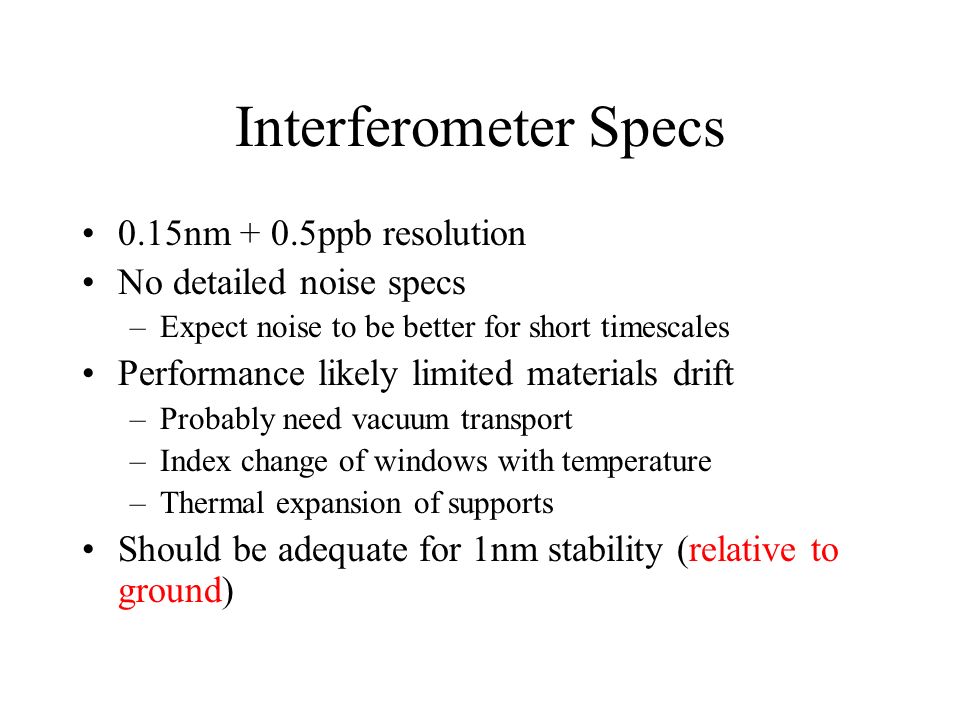 Interferometer Specs

• 0.15nm + 0.5ppb resolution
• No detailed noise specs
  – Expect noise to be better for short timescales
• Performance likely limited materials drift
  – Probably need vacuum transport
  – Index change of windows with temperature
  – Thermal expansion of supports
• Should be adequate for 1nm stability (relative to ground)